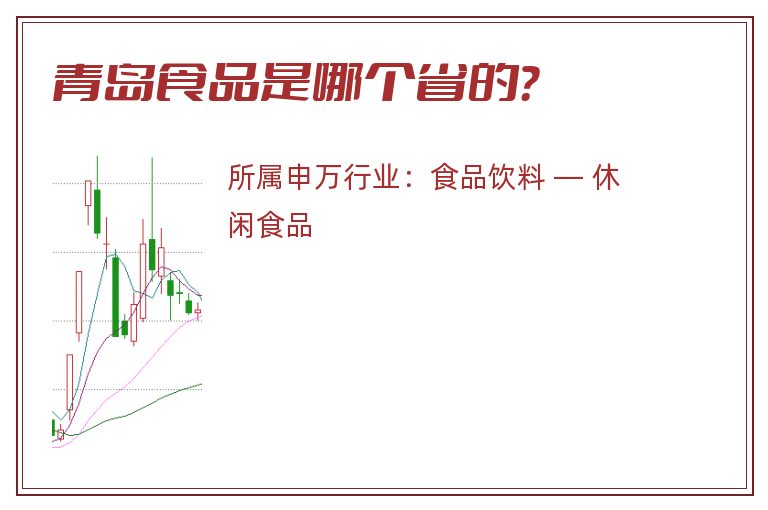 青岛食品是哪个省的?

所属申万行业：食品饮料 — 休闲食品